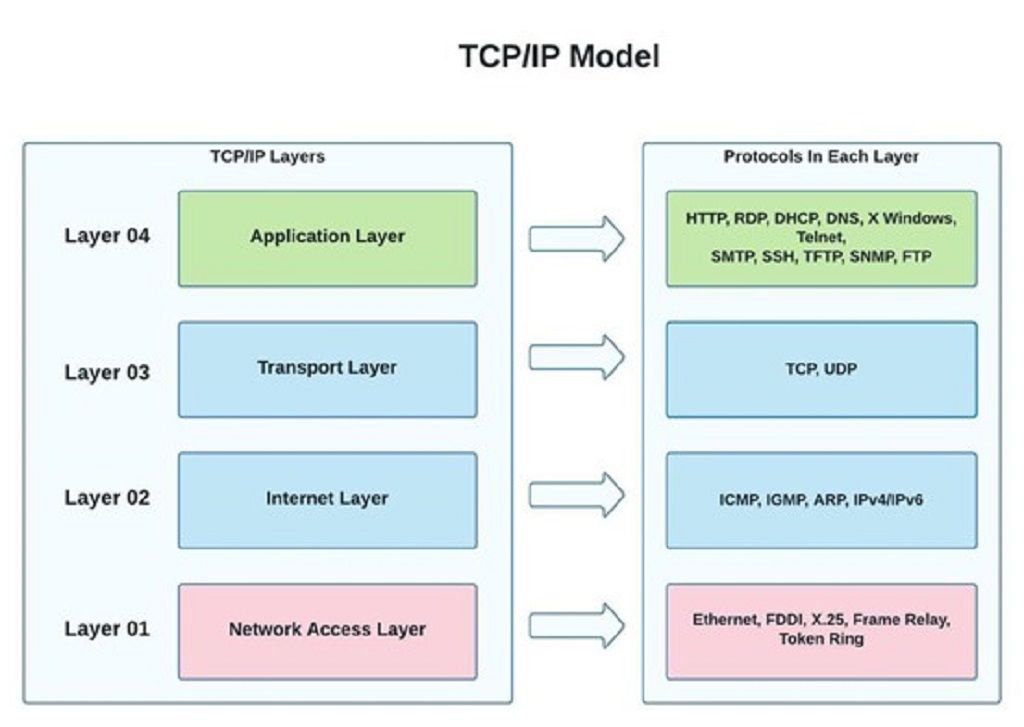 TCP/IP Model

TCP/IP Layers

Layer 04 Application Layer

Layer 03 Transport Layer

Layer 02 Internet Layer

Layer 01 Network Access Layer

Protocols In Each Layer

HTTP, RDP, DHCP, DNS, X Windows, Telnet, SMTP, SSH, TFTP, SNMP, FTP

TCP, UDP

ICMP, IGMP, ARP, IPv4/IPv6

Ethernet, FDDI, X.25, Frame Relay, Token Ring